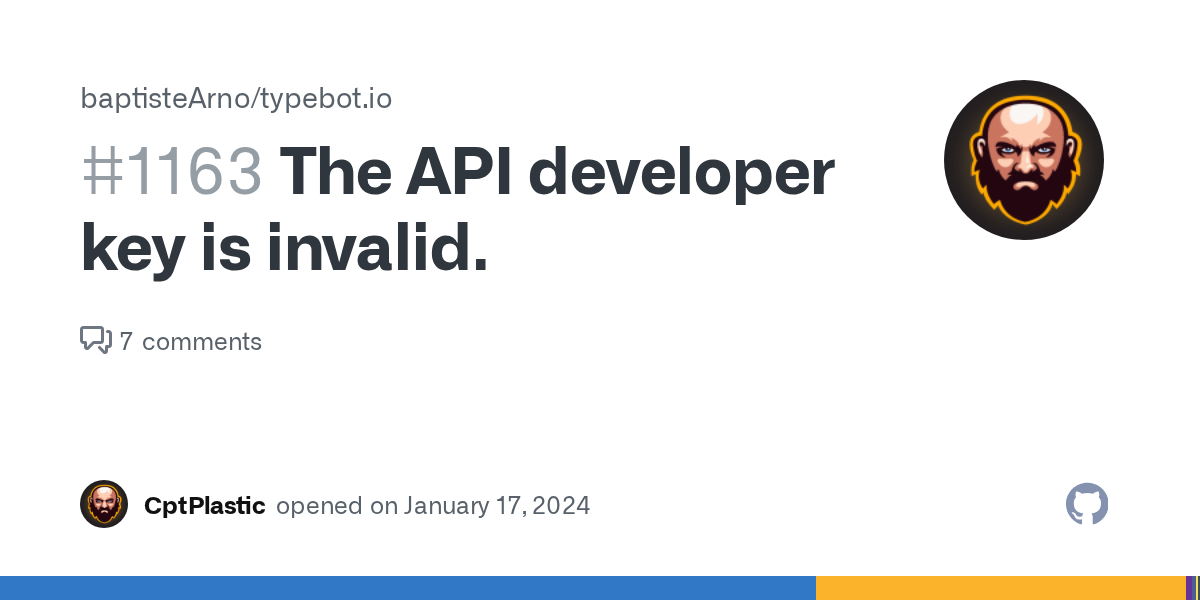 baptisteArno/typebot.io

#1163 The API developer key is invalid.

7 comments

CptPlastic opened on January 17, 2024